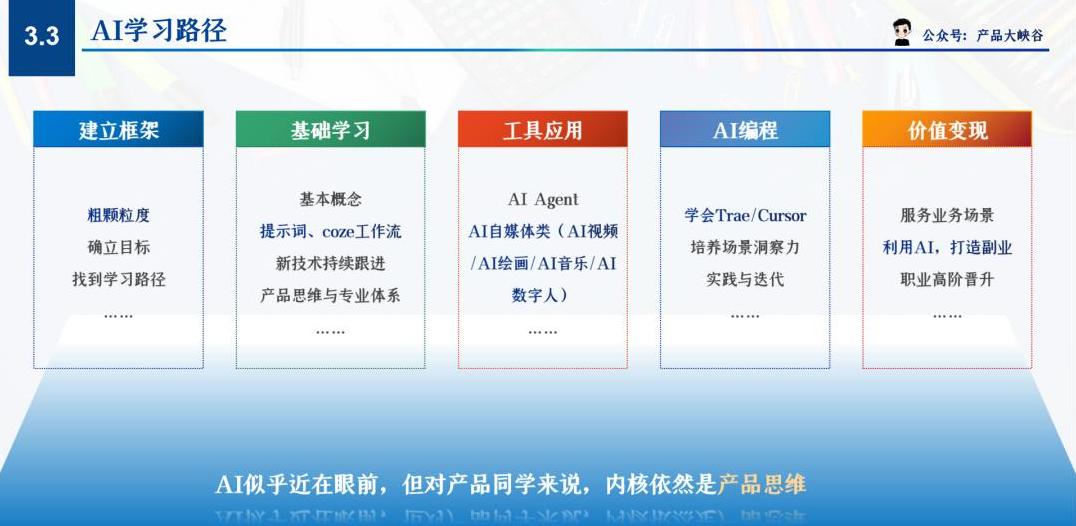 3.3 AI学习路径

公众号：产品大峡谷

建立框架

粗颗粒度
确立目标
找到学习路径
……

基础学习

基本概念
提示词、coze工作流
新技术持续跟进
产品思维与专业体系
……

工具应用

AI Agent
AI自媒体类（AI视频/AI绘画/AI音乐/AI数字人）
……

AI编程

学会Trae/Cursor
培养场景洞察力
实践与迭代
……

价值变现

服务业务场景
利用AI，打造副业
职业高阶晋升
……

AI似乎近在眼前，但对产品同学来说，内核依然是产品思维